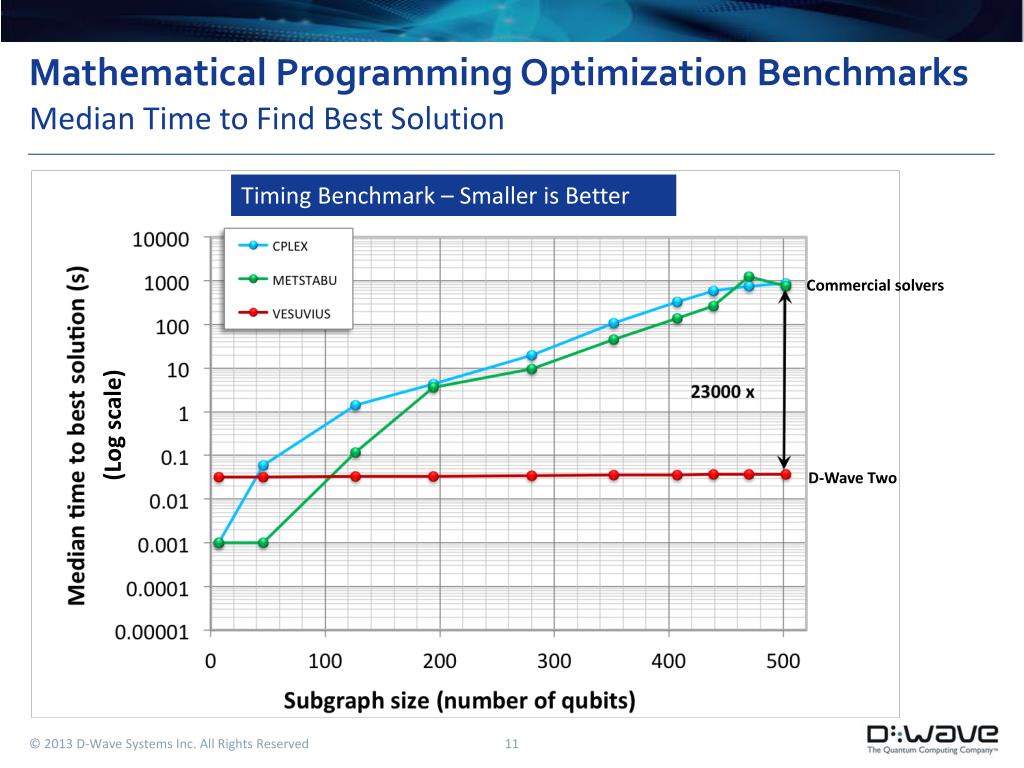 Mathematical Programming Optimization Benchmarks
Median Time to Find Best Solution

Timing Benchmark – Smaller is Better

Median time to best solution (s)
(Log scale)

10000
1000
100
10
1
0.1
0.01
0.001
0.0001
0.00001

CPLEX
METSTABU
VESUVIUS

Commercial solvers
23000 x
D-Wave Two

0
100
200
300
400
500

Subgraph size (number of qubits)

© 2013 D-Wave Systems Inc. All Rights Reserved
11
D:WAVE
The Quantum Computing Company™